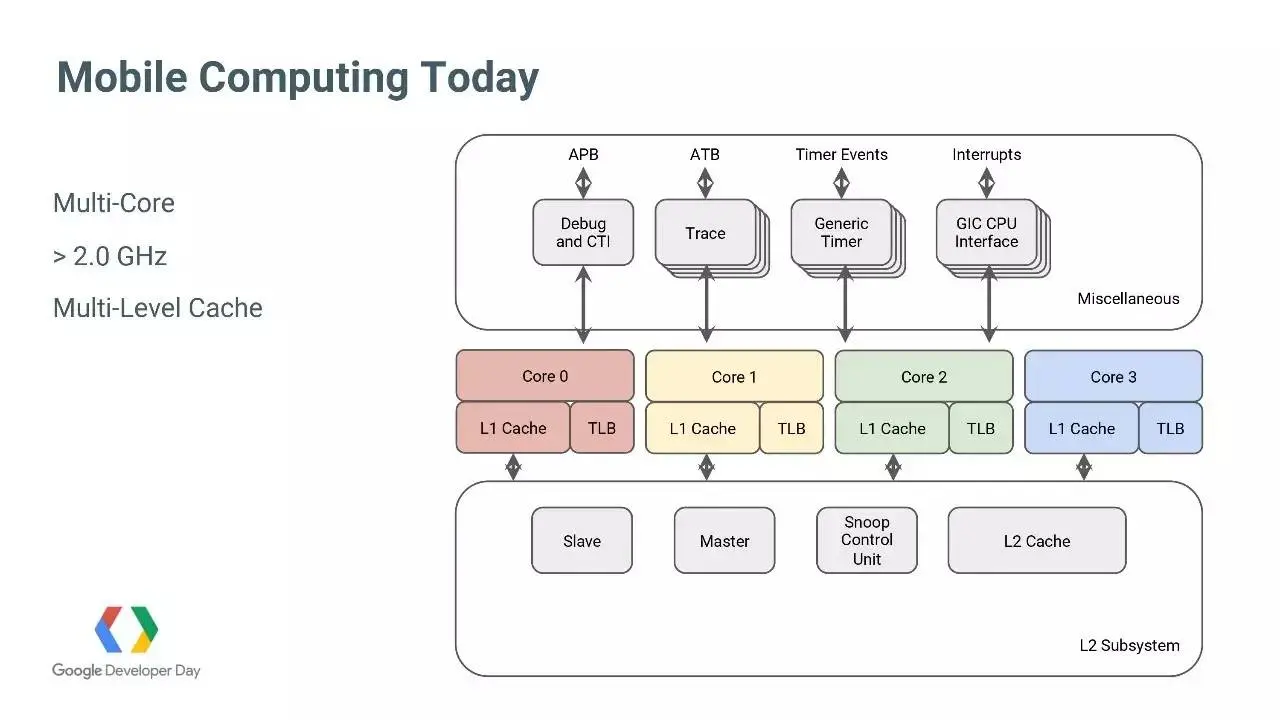 Mobile Computing Today

Multi-Core

> 2.0 GHz

Multi-Level Cache

APB

ATB

Timer Events

Interrupts

Debug and CTI

Trace

Generic Timer

GIC CPU Interface

Miscellaneous

Core 0

L1 Cache

TLB

Core 1

L1 Cache

TLB

Core 2

L1 Cache

TLB

Core 3

L1 Cache

TLB

Slave

Master

Snoop Control Unit

L2 Cache

L2 Subsystem

Google Developer Day